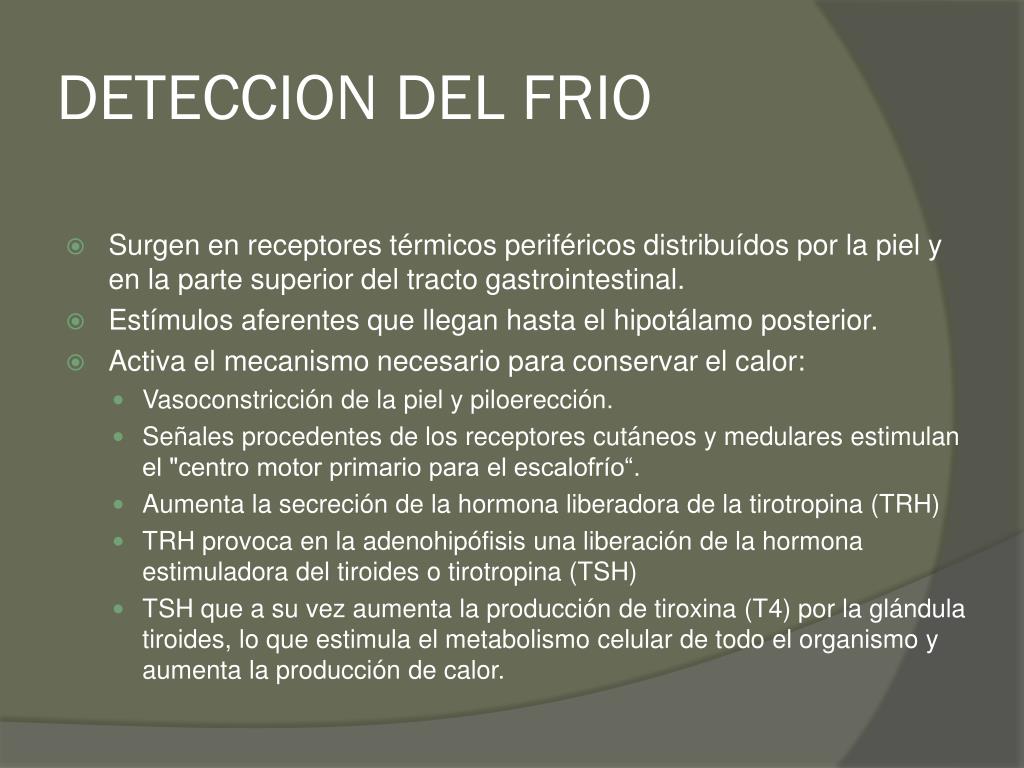 DETECCION DEL FRIO

Surgen en receptores térmicos periféricos distribuídos por la piel y en la parte superior del tracto gastrointestinal.

Estímulos aferentes que llegan hasta el hipotálamo posterior.

Activa el mecanismo necesario para conservar el calor:

Vasoconstricción de la piel y piloerección.

Señales procedentes de los receptores cutáneos y medulares estimulan el "centro motor primario para el escalofrío“.

Aumenta la secreción de la hormona liberadora de la tirotropina (TRH)

TRH provoca en la adenohipófisis una liberación de la hormona estimuladora del tiroides o tirotropina (TSH)

TSH que a su vez aumenta la producción de tiroxina (T4) por la glándula tiroides, lo que estimula el metabolismo celular de todo el organismo y aumenta la producción de calor.